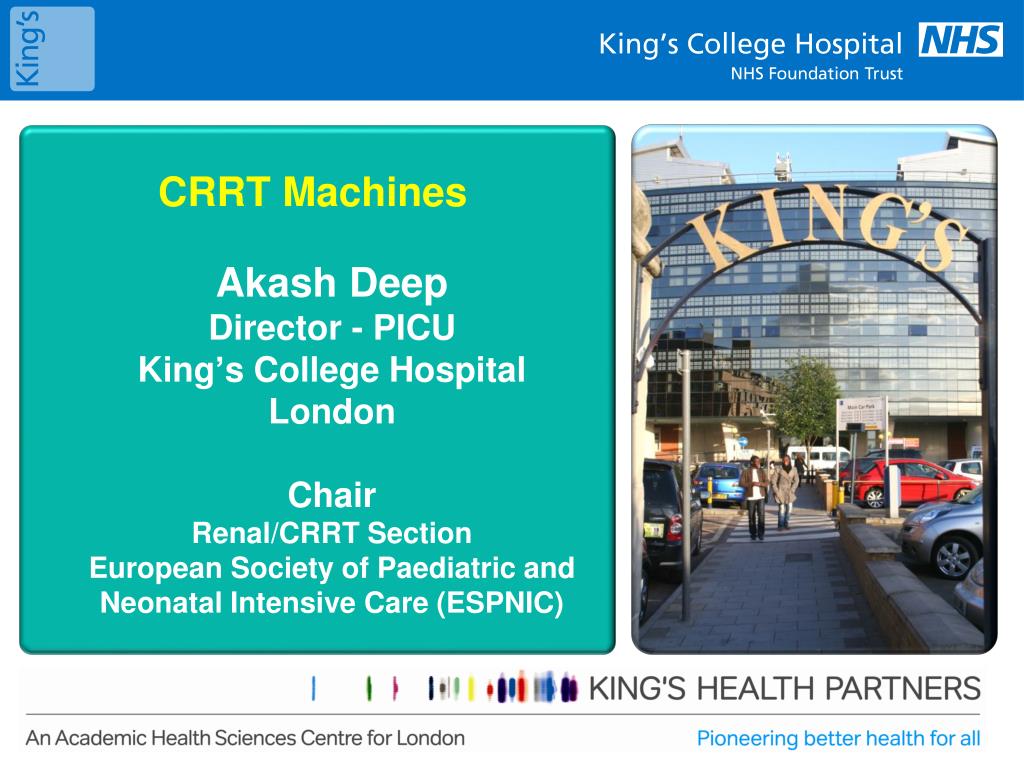 King's

King's College Hospital NHS
NHS Foundation Trust

CRRT Machines

Akash Deep
Director - PICU
King's College Hospital
London

Chair
Renal/CRRT Section
European Society of Paediatric and Neonatal Intensive Care (ESPNIC)

KING'S

Main Car Park

KING'S HEALTH PARTNERS

An Academic Health Sciences Centre for London

Pioneering better health for all